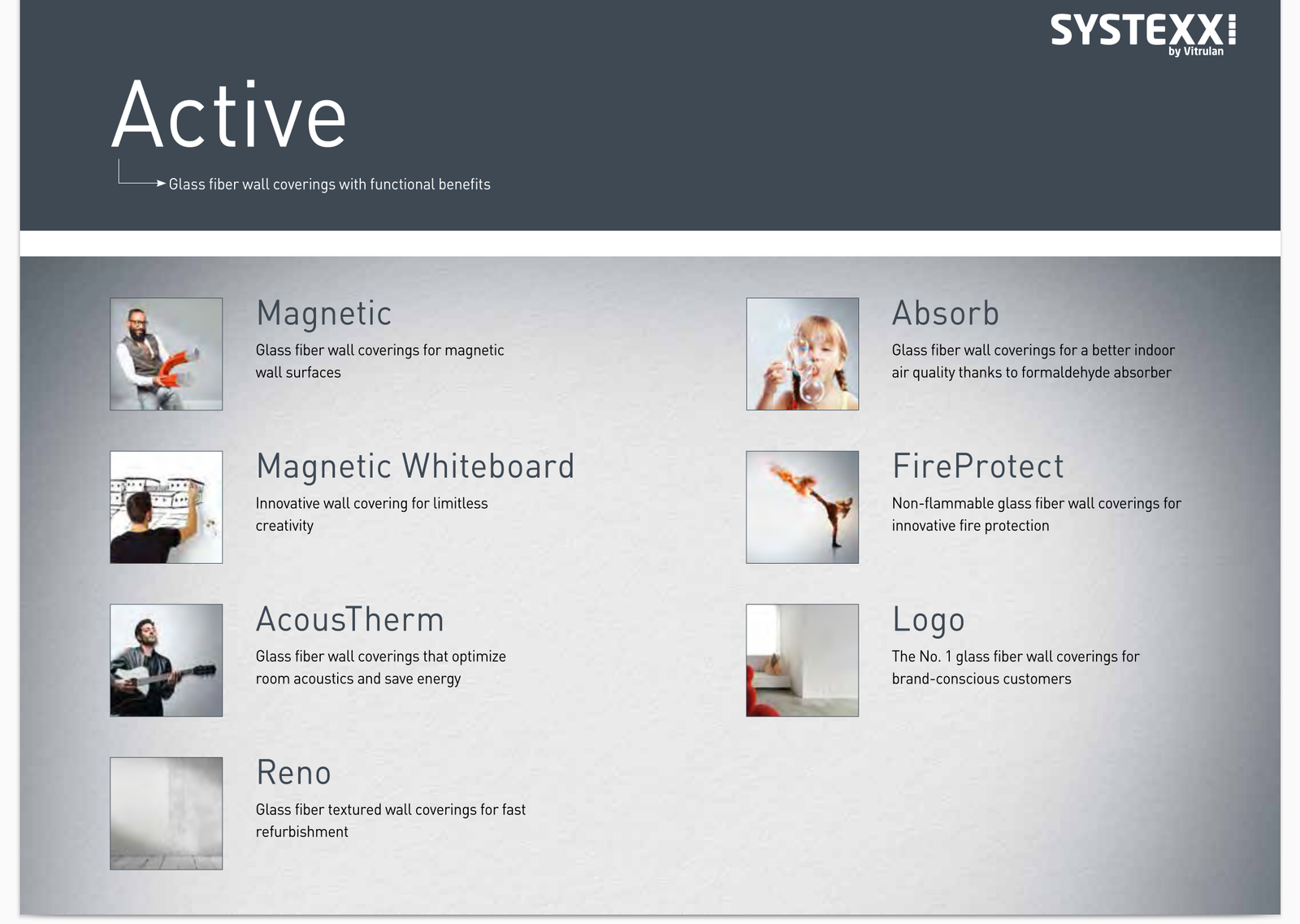 SYSTEXX
by Vitrulan

Active

Glass fiber wall coverings with functional benefits

Magnetic
Glass fiber wall coverings for magnetic wall surfaces

Magnetic Whiteboard
Innovative wall covering for limitless creativity

AcousTherm
Glass fiber wall coverings that optimize room acoustics and save energy

Reno
Glass fiber textured wall coverings for fast refurbishment

Absorb
Glass fiber wall coverings for a better indoor air quality thanks to formaldehyde absorber

FireProtect
Non-flammable glass fiber wall coverings for innovative fire protection

Logo
The No. 1 glass fiber wall coverings for brand-conscious customers